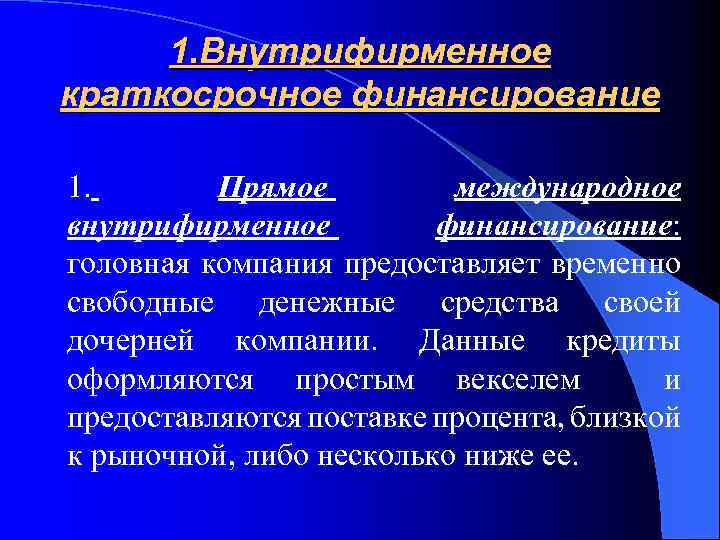 1.Внутрифирменное краткосрочное финансирование

1. Прямое международное внутрифирменное финансирование: головная компания предоставляет временно свободные денежные средства своей дочерней компании. Данные кредиты оформляются простым векселем и предоставляются поставке процента, близкой к рыночной, либо несколько ниже ее.